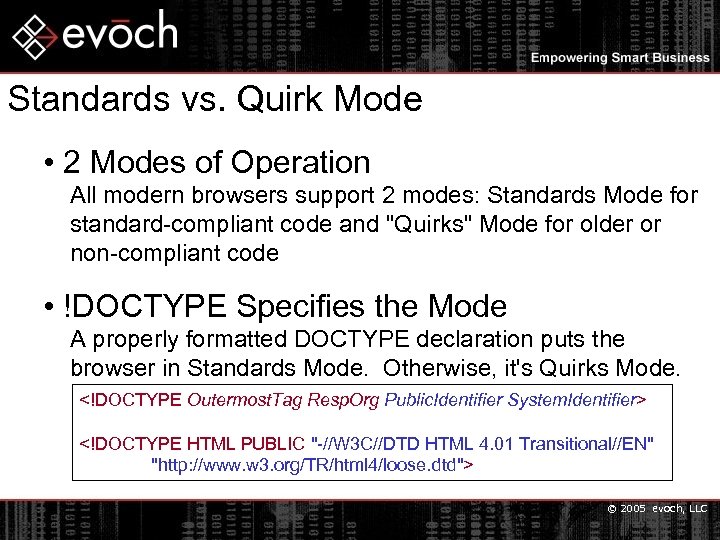 evoch

Empowering Smart Business

Standards vs. Quirk Mode

• 2 Modes of Operation
All modern browsers support 2 modes: Standards Mode for standard-compliant code and "Quirks" Mode for older or non-compliant code

• !DOCTYPE Specifies the Mode
A properly formatted DOCTYPE declaration puts the browser in Standards Mode. Otherwise, it's Quirks Mode.

<!DOCTYPE OutermostTag RespOrg PublicIdentifier SystemIdentifier>

<!DOCTYPE HTML PUBLIC "-//W3C//DTD HTML 4.01 Transitional//EN"
"http://www.w3.org/TR/html4/loose.dtd">

© 2005 evoch, LLC